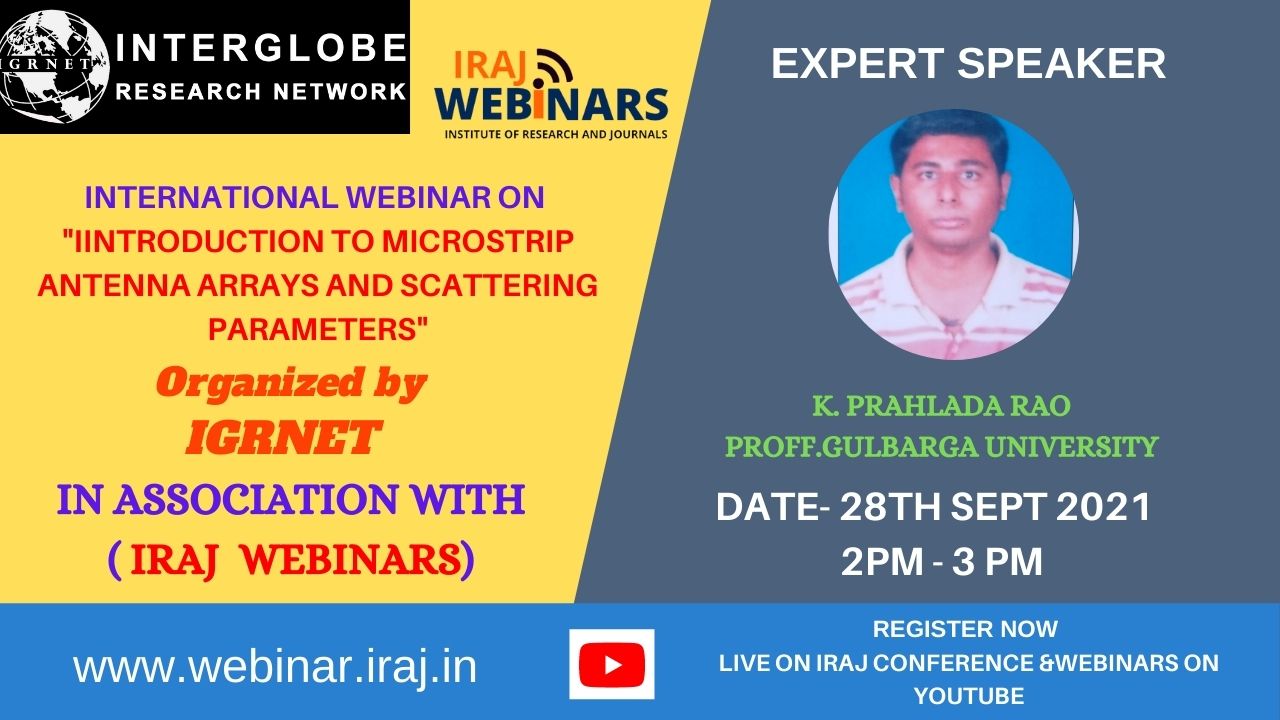 IGRNET
INTERGLOBE
RESEARCH NETWORK

IRAJ
WEBINARS
INSTITUTE OF RESEARCH AND JOURNALS

INTERNATIONAL WEBINAR ON "IINTRODUCTION TO MICROSTRIP ANTENNA ARRAYS AND SCATTERING PARAMETERS"

Organized by
IGRNET
IN ASSOCIATION WITH
( IRAJ WEBINARS)

EXPERT SPEAKER

K. PRAHLADA RAO
PROFF.GULBARGA UNIVERSITY

DATE- 28TH SEPT 2021
2PM - 3 PM

www.webinar.iraj.in

REGISTER NOW
LIVE ON IRAJ CONFERENCE &WEBINARS ON YOUTUBE